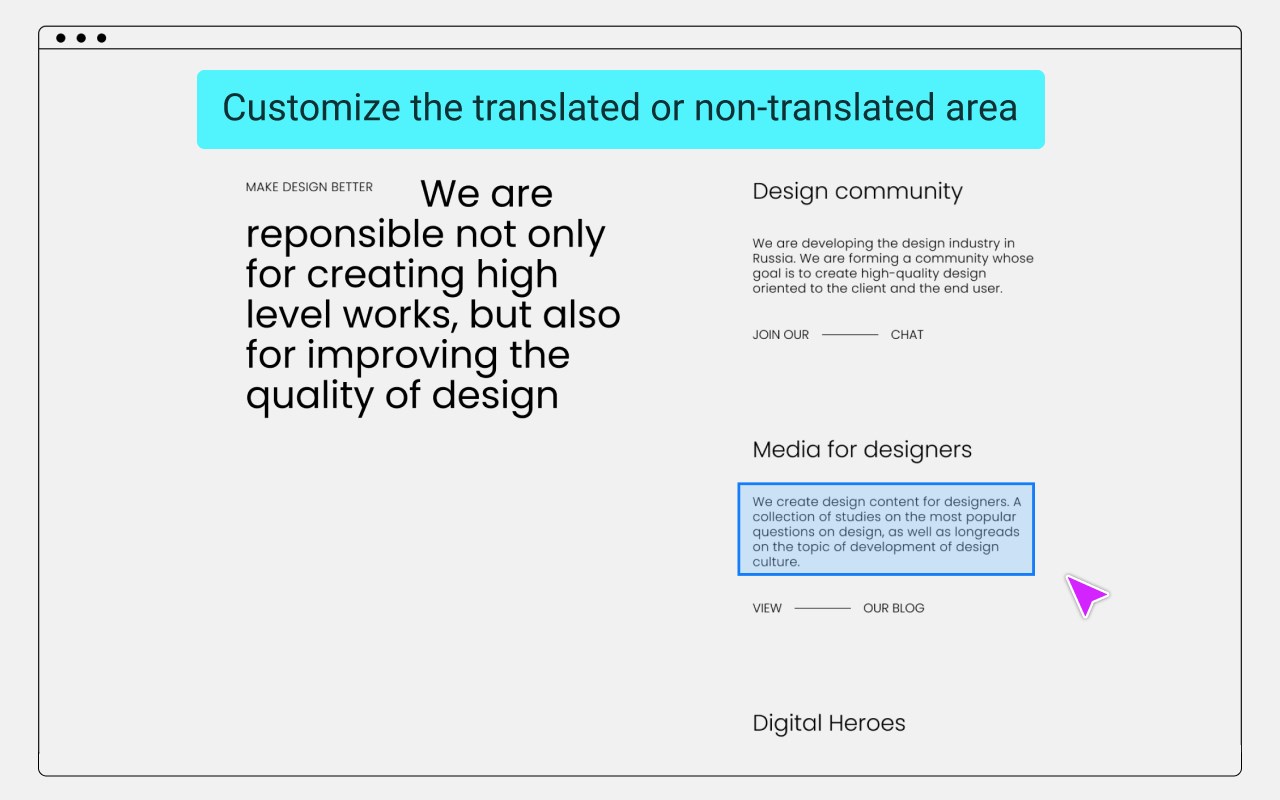 Customize the translated or non-translated area

MAKE DESIGN BETTER

We are reponsible not only for creating high level works, but also for improving the quality of design

Design community

We are developing the design industry in Russia. We are forming a community whose goal is to create high-quality design oriented to the client and the end user.

JOIN OUR CHAT

Media for designers

We create design content for designers. A collection of studies on the most popular questions on design, as well as longreads on the topic of development of design culture.

VIEW OUR BLOG

Digital Heroes